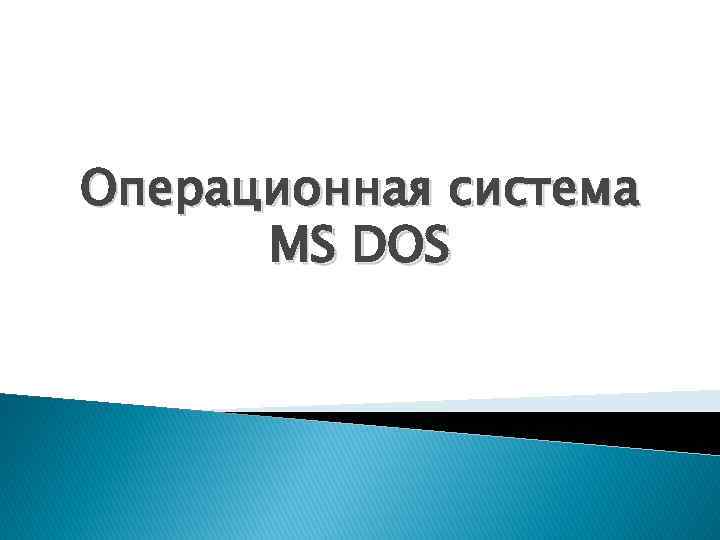 Операционная система
MS DOS